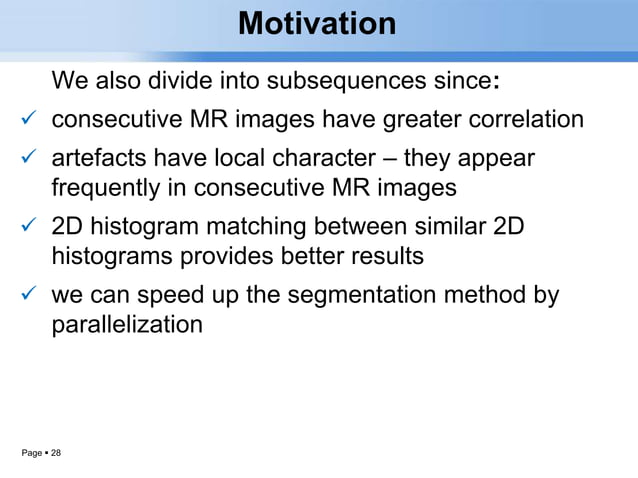 Motivation

We also divide into subsequences since:

✓ consecutive MR images have greater correlation

✓ artefacts have local character – they appear frequently in consecutive MR images

✓ 2D histogram matching between similar 2D histograms provides better results

✓ we can speed up the segmentation method by parallelization

Page ▪ 28